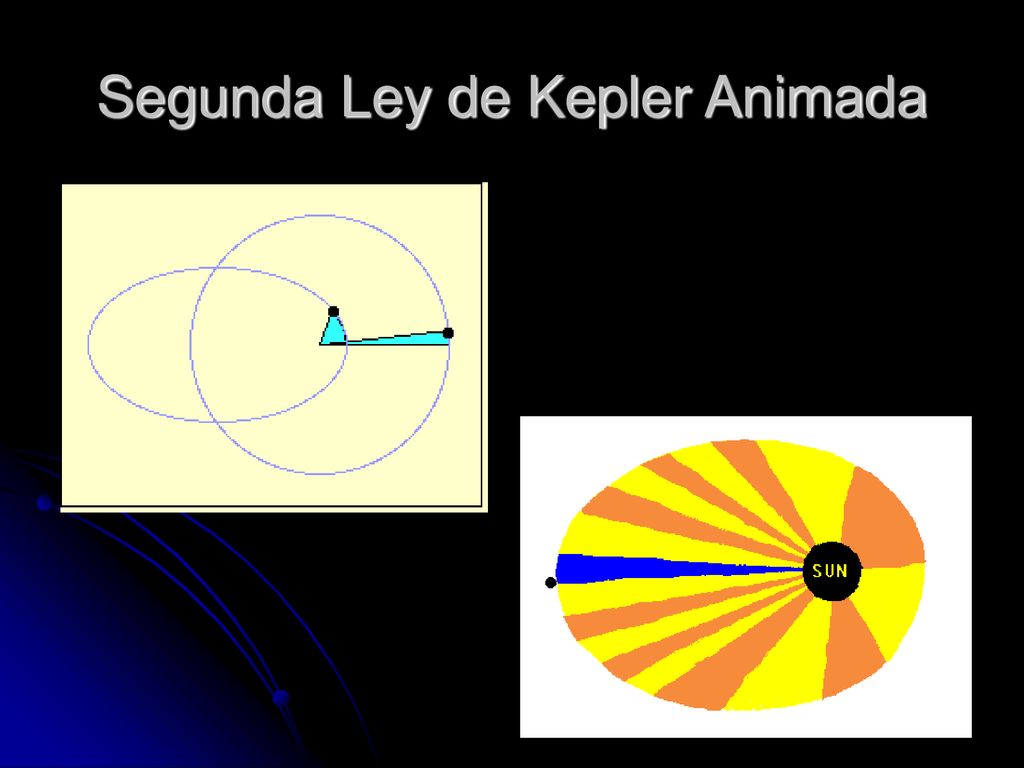 Segunda Ley de Kepler Animada

SUN